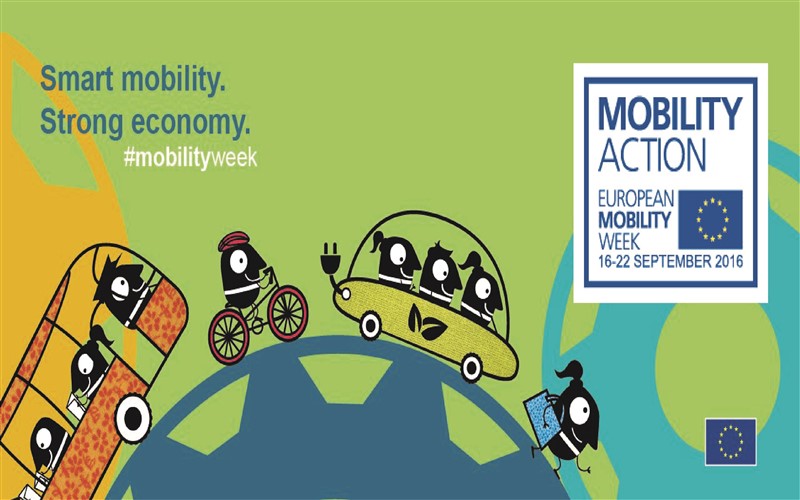 Smart mobility.
Strong economy.
#mobilityweek

MOBILITY
ACTION
EUROPEAN
MOBILITY
WEEK
16-22 SEPTEMBER 2016